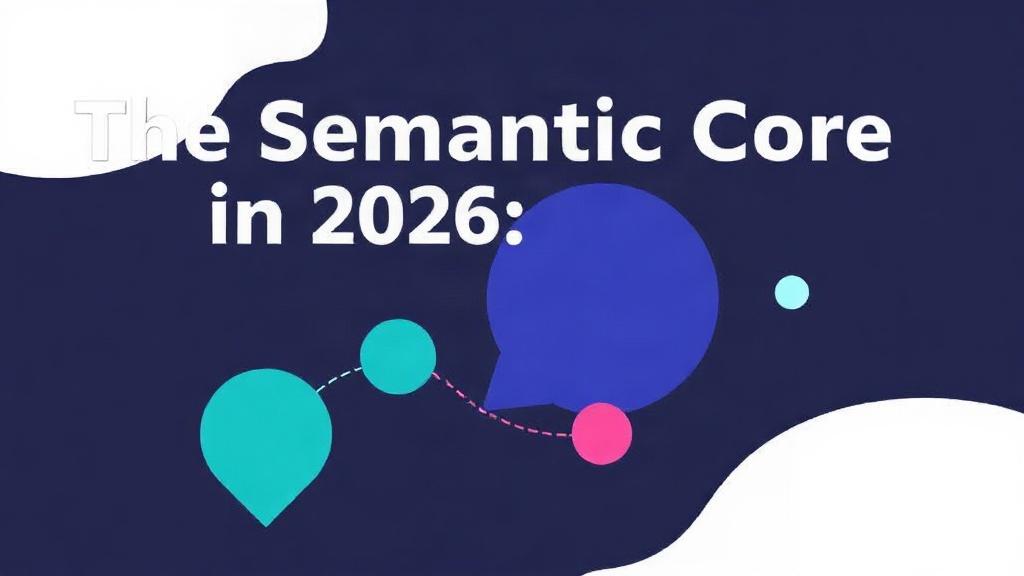 The Semantic Core in 2026: